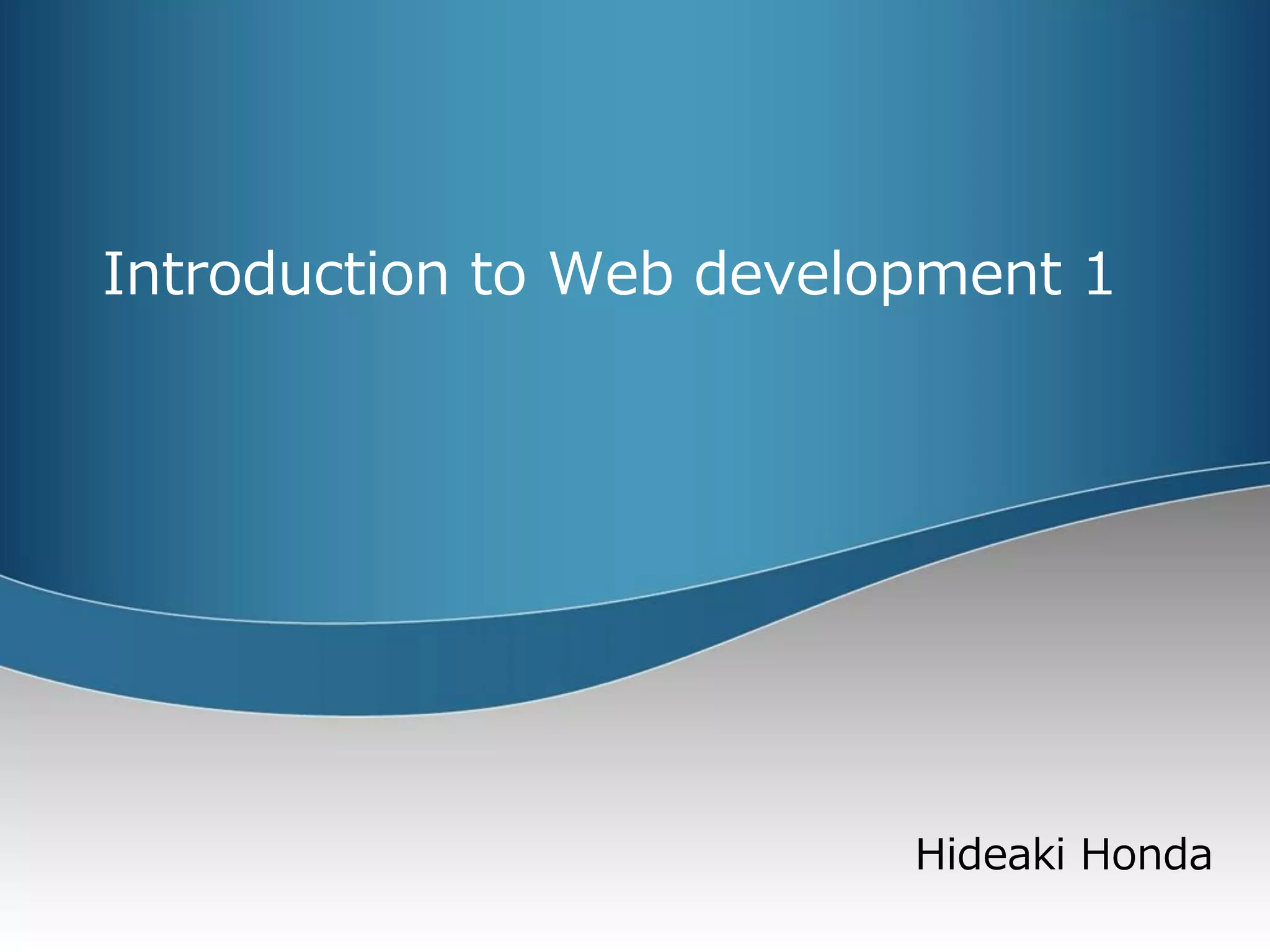 Introduction to Web development 1

Hideaki Honda